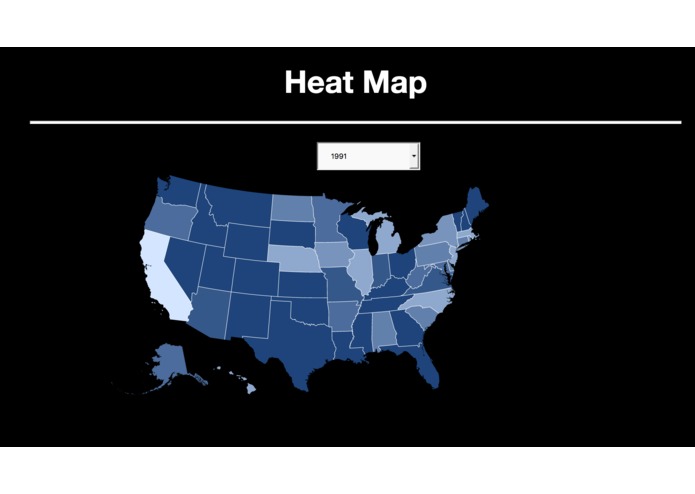 Heat Map

1991